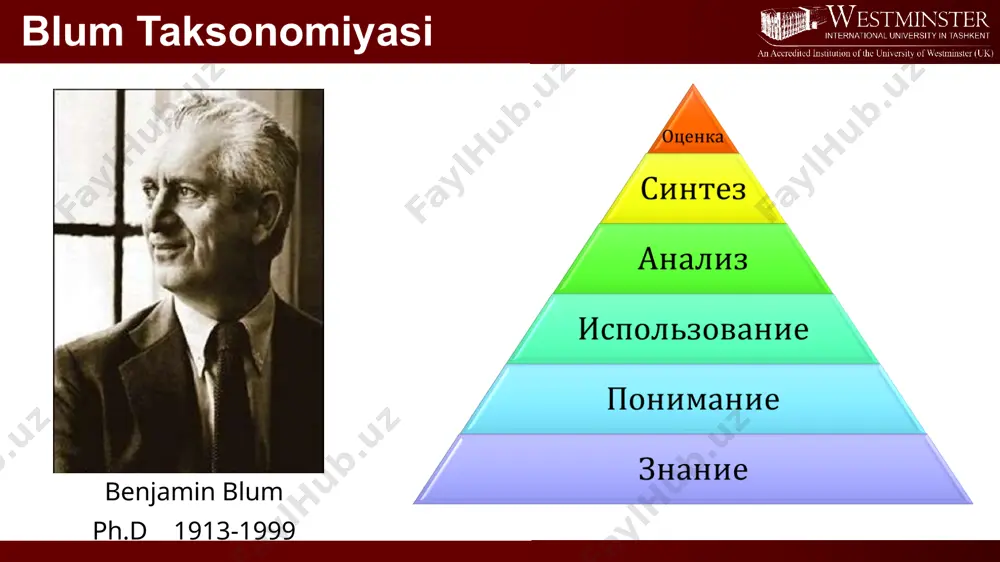 Blum Taksonomiyasi

WESTMINSTER
INTERNATIONAL UNIVERSITY IN TASHKENT
An Accredited Institution of the University of Westminster (UK)

Benjamin Blum
Ph.D 1913-1999

Оценка
Синтез
Анализ
Использование
Понимание
Знание

FaylHub.uz